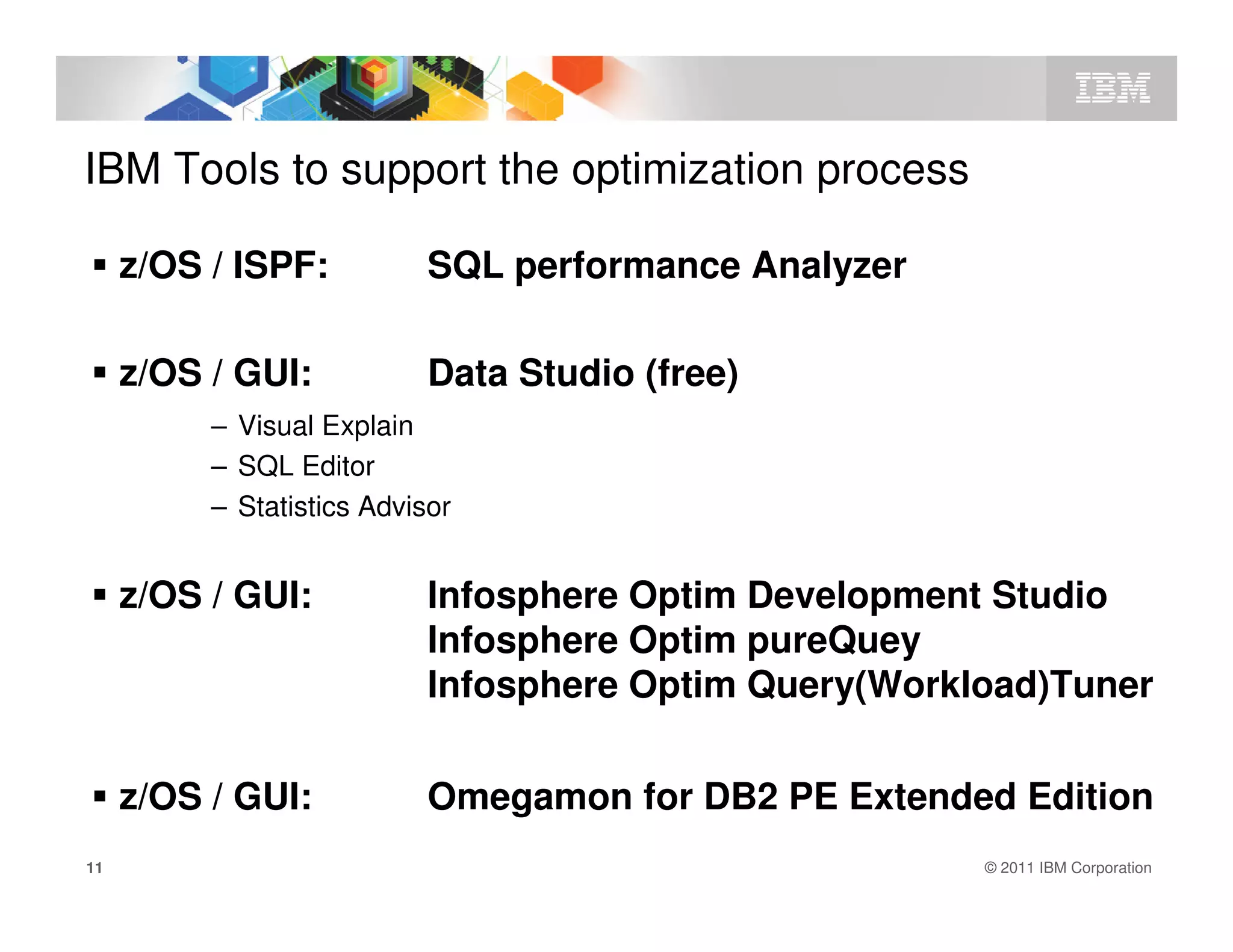 IBM

IBM Tools to support the optimization process

▪ z/OS / ISPF: SQL performance Analyzer

▪ z/OS / GUI: Data Studio (free)

– Visual Explain
– SQL Editor
– Statistics Advisor

▪ z/OS / GUI: Infosphere Optim Development Studio
Infosphere Optim pureQuey
Infosphere Optim Query(Workload)Tuner

▪ z/OS / GUI: Omegamon for DB2 PE Extended Edition

11

© 2011 IBM Corporation